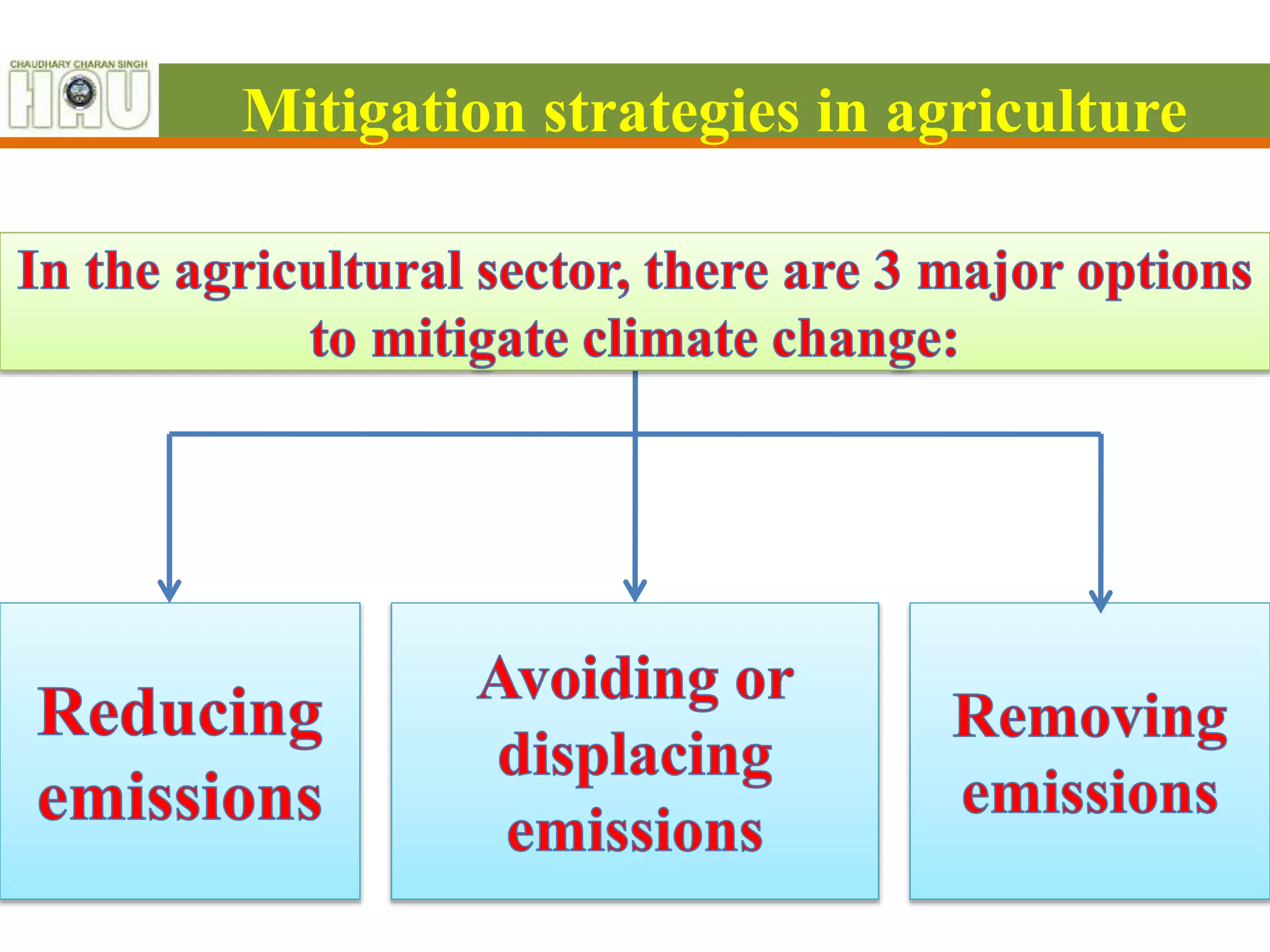 CHAUDHARY CHARAN SINGH
HAU

Mitigation strategies in agriculture

In the agricultural sector, there are 3 major options to mitigate climate change:

Reducing emissions

Avoiding or displacing emissions

Removing emissions